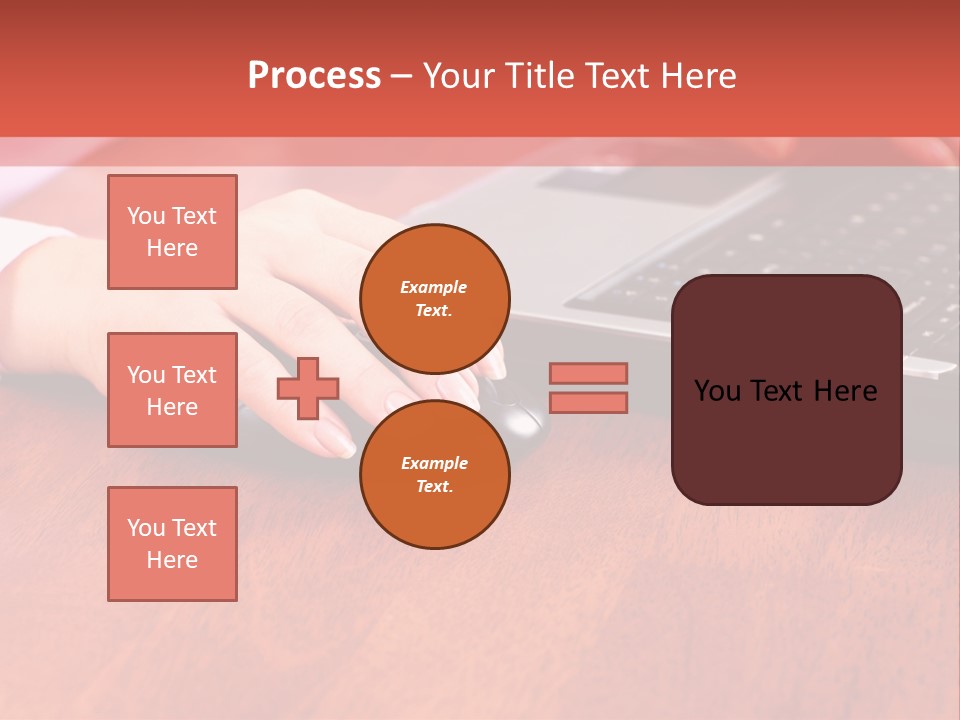 Process – Your Title Text Here

You Text Here

You Text Here

You Text Here

Example Text.

Example Text.

You Text Here